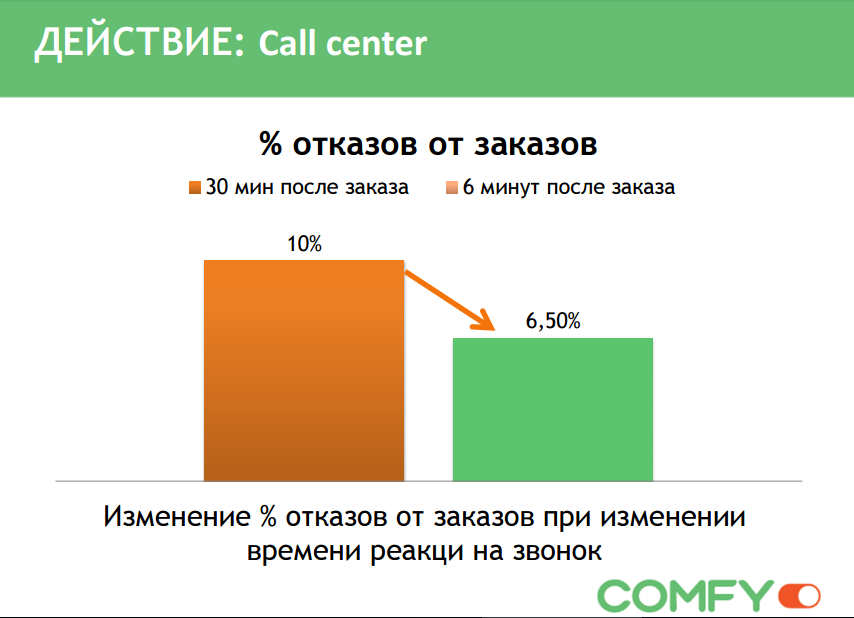 ДЕЙСТВИЕ: Call center

% отказов от заказов

30 мин после заказа   6 минут после заказа

10%

6,50%

Изменение % отказов от заказов при изменении времени реакци на звонок

COMFY